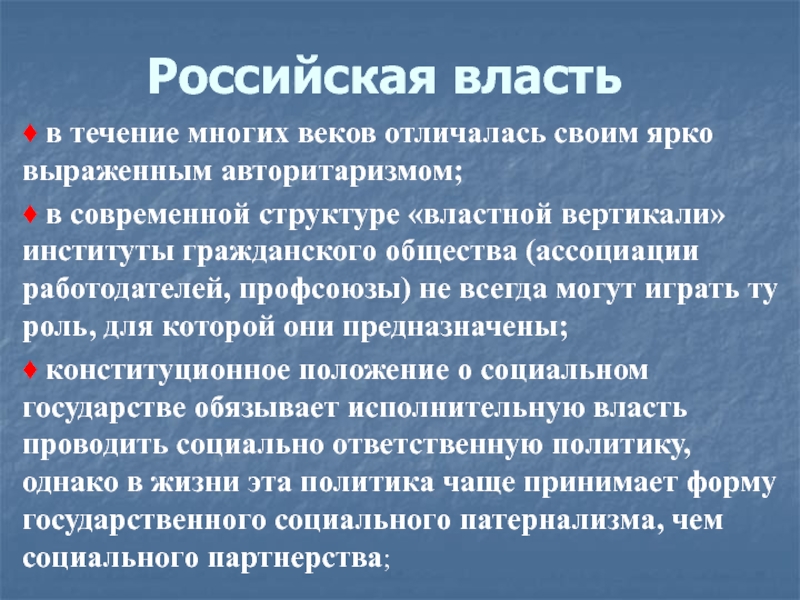 Российская власть

♦ в течение многих веков отличалась своим ярко выраженным авторитаризмом;

♦ в современной структуре «властной вертикали» институты гражданского общества (ассоциации работодателей, профсоюзы) не всегда могут играть ту роль, для которой они предназначены;

♦ конституционное положение о социальном государстве обязывает исполнительную власть проводить социально ответственную политику, однако в жизни эта политика чаще принимает форму государственного социального патернализма, чем социального партнерства;